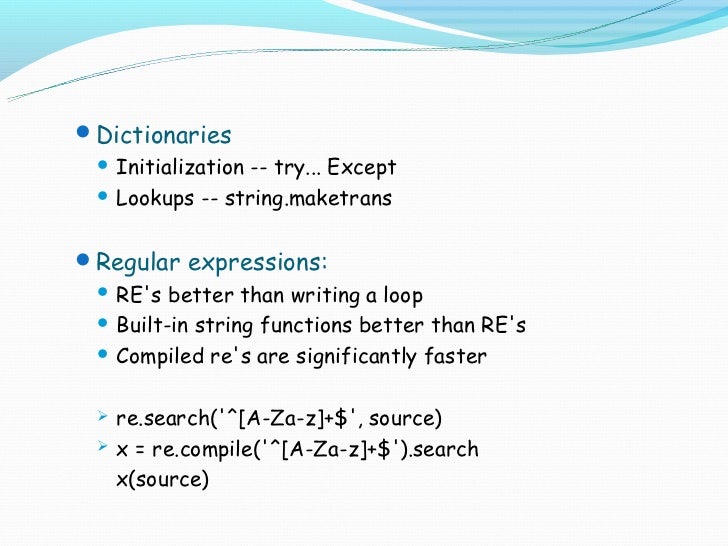 Dictionaries

Initialization -- try... Except

Lookups -- string.maketrans

Regular expressions:

RE's better than writing a loop

Built-in string functions better than RE's

Compiled re's are significantly faster

re.search('^[A-Za-z]+$', source)

x = re.compile('^[A-Za-z]+$').search
x(source)